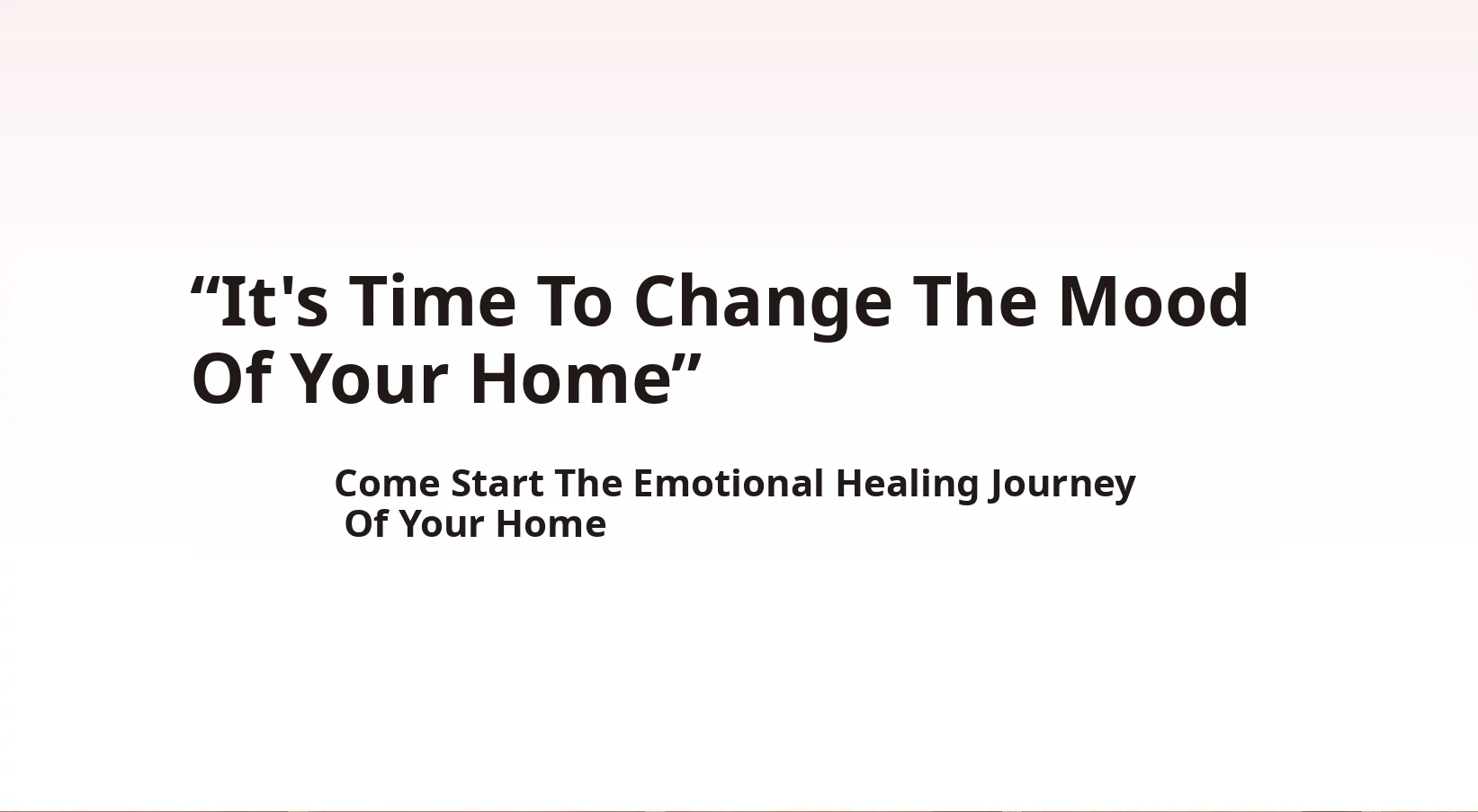 “It's Time To Change The Mood Of Your Home”

Come Start The Emotional Healing Journey Of Your Home